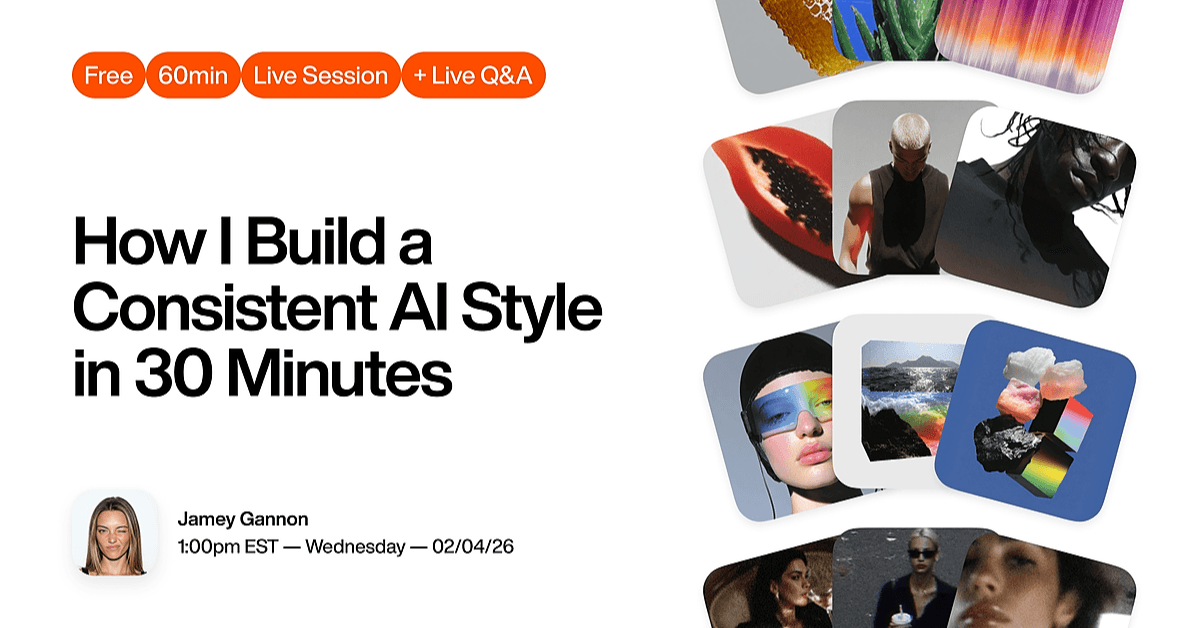 Free 60min Live Session + Live Q&A

How I Build a Consistent AI Style in 30 Minutes

Jamey Gannon
1:00pm EST — Wednesday — 02/04/26